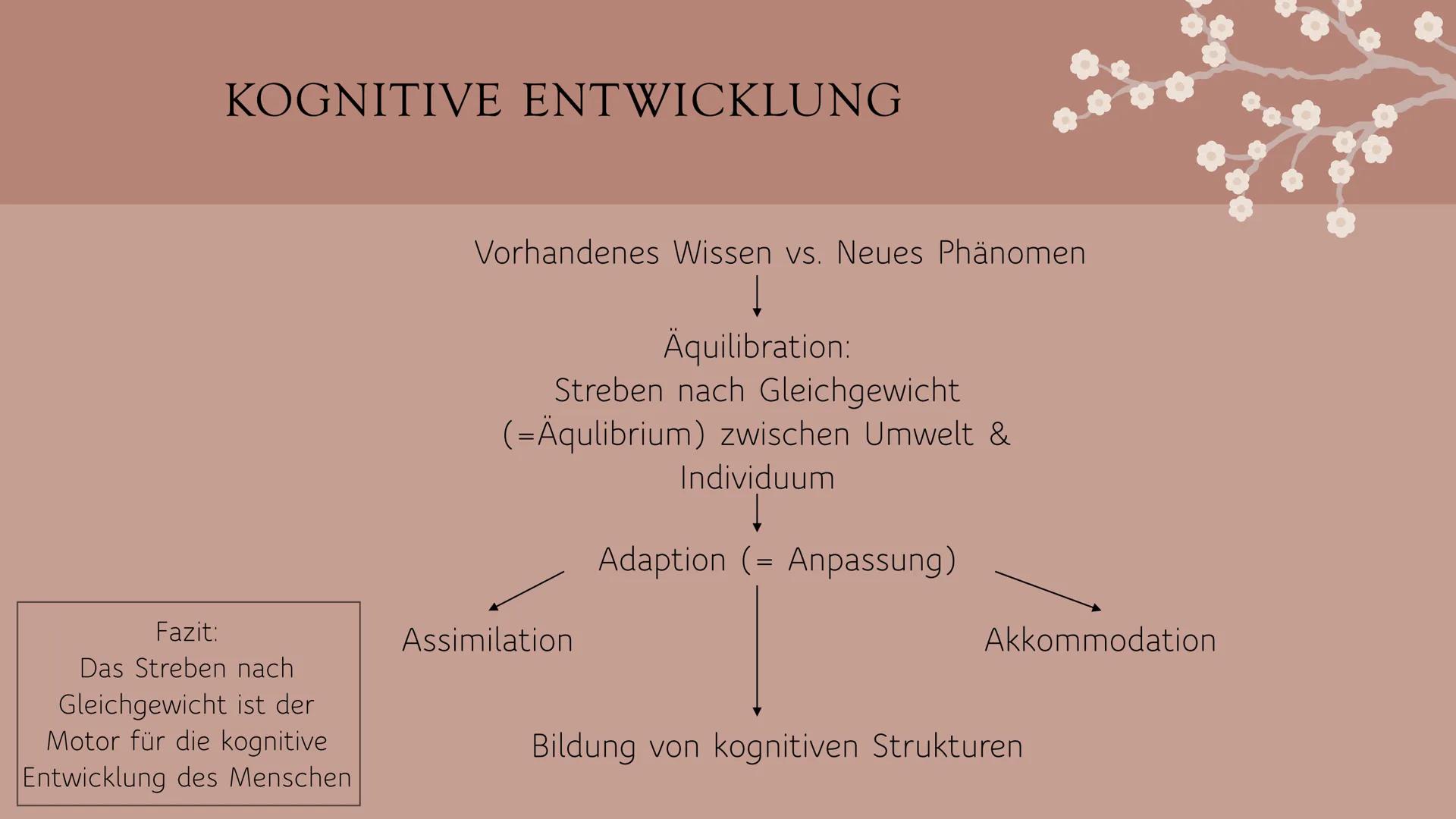 KOGNITIVE ENTWICKLUNG

Vorhandenes Wissen vs. Neues Phänomen

Äquilibration:
Streben nach Gleichgewicht (=Äqulibrium) zwischen Umwelt & Individuum

Adaption (= Anpassung)

Assimilation

Akkommodation

Bildung von kognitiven Strukturen

Fazit:
Das Streben nach Gleichgewicht ist der Motor für die kognitive Entwicklung des Menschen